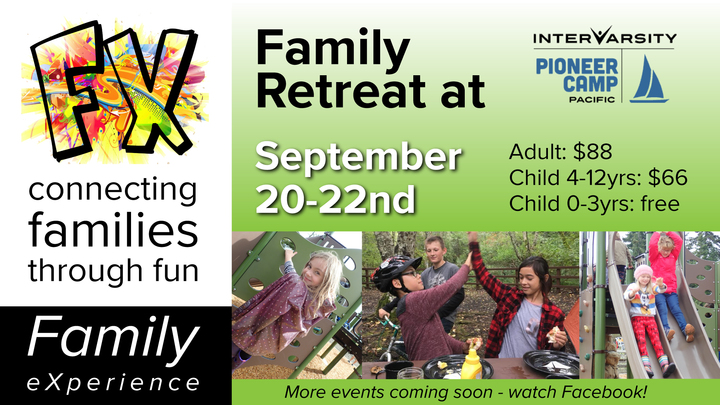 FX

connecting families through fun

Family eXperience

Family Retreat at

INTERVARSITY
PIONEER CAMP
PACIFIC

September 20-22nd

Adult: $88
Child 4-12yrs: $66
Child 0-3yrs: free

More events coming soon - watch Facebook!